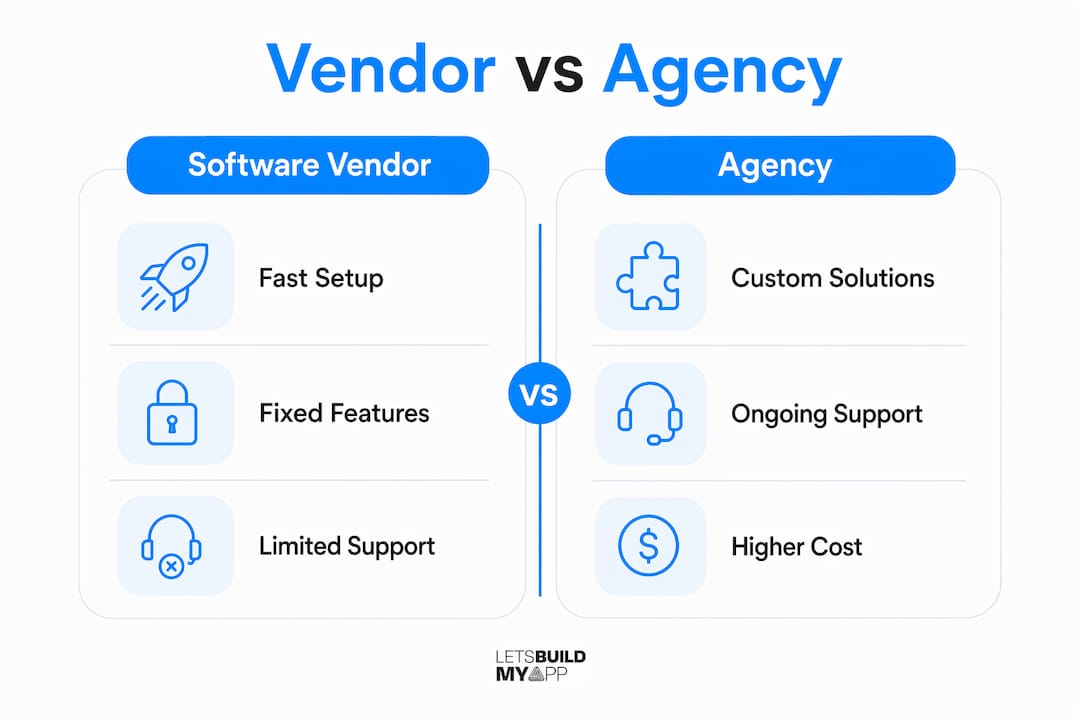 Vendor vs Agency

Software Vendor

Fast Setup

Fixed Features

Limited Support

VS

Agency

Custom Solutions

Ongoing Support

Higher Cost

LETSBUILD MYAPP